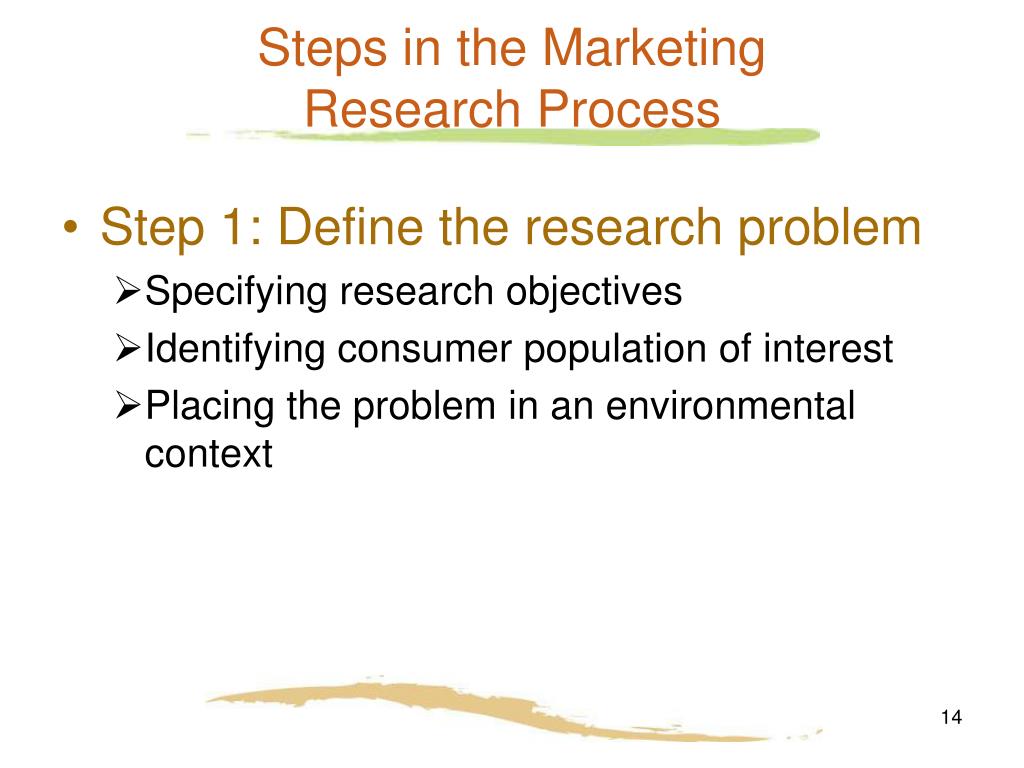 Steps in the Marketing Research Process

• Step 1: Define the research problem
➢Specifying research objectives
➢Identifying consumer population of interest
➢Placing the problem in an environmental context

14